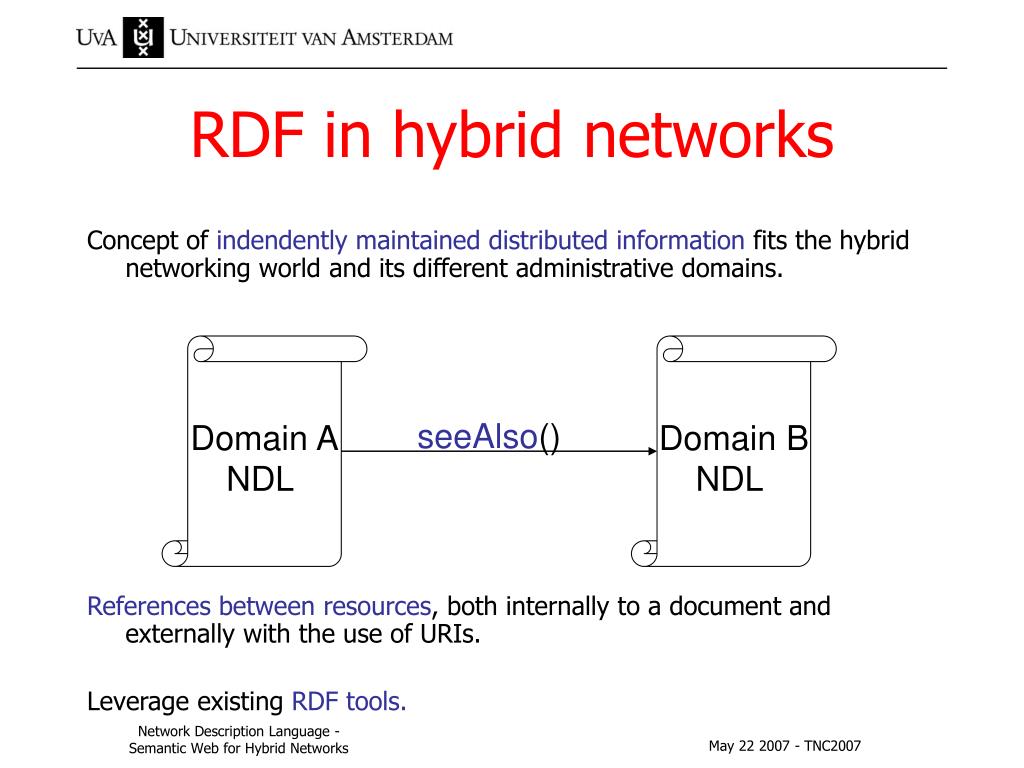 UvA UNIVERSITEIT VAN AMSTERDAM

RDF in hybrid networks

Concept of indendently maintained distributed information fits the hybrid networking world and its different administrative domains.

Domain A NDL

seeAlso()

Domain B NDL

References between resources, both internally to a document and externally with the use of URIs.

Leverage existing RDF tools.

Network Description Language - Semantic Web for Hybrid Networks

May 22 2007 - TNC2007